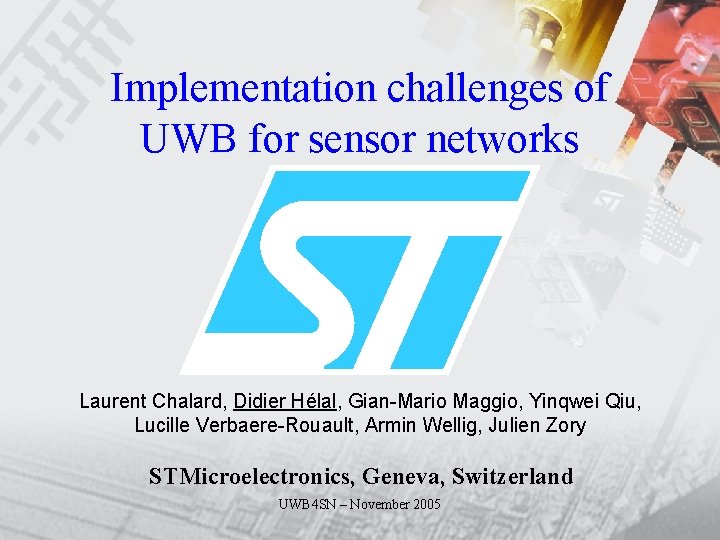 Implementation challenges of UWB for sensor networks

ST

Laurent Chalard, Didier Hélal, Gian-Mario Maggio, Yinqwei Qiu, Lucille Verbaere-Rouault, Armin Wellig, Julien Zory

STMicroelectronics, Geneva, Switzerland

UWB4SN – November 2005